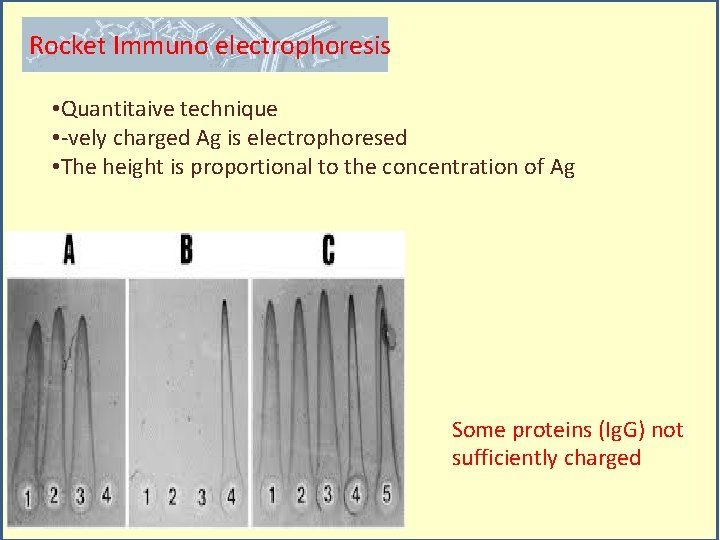 Rocket Immuno electrophoresis

•Quantitaive technique
•-vely charged Ag is electrophoresed
•The height is proportional to the concentration of Ag

A

B

C

1 2 3 4

1 2 3 4

1 2 3 4 5

Some proteins (IgG) not sufficiently charged